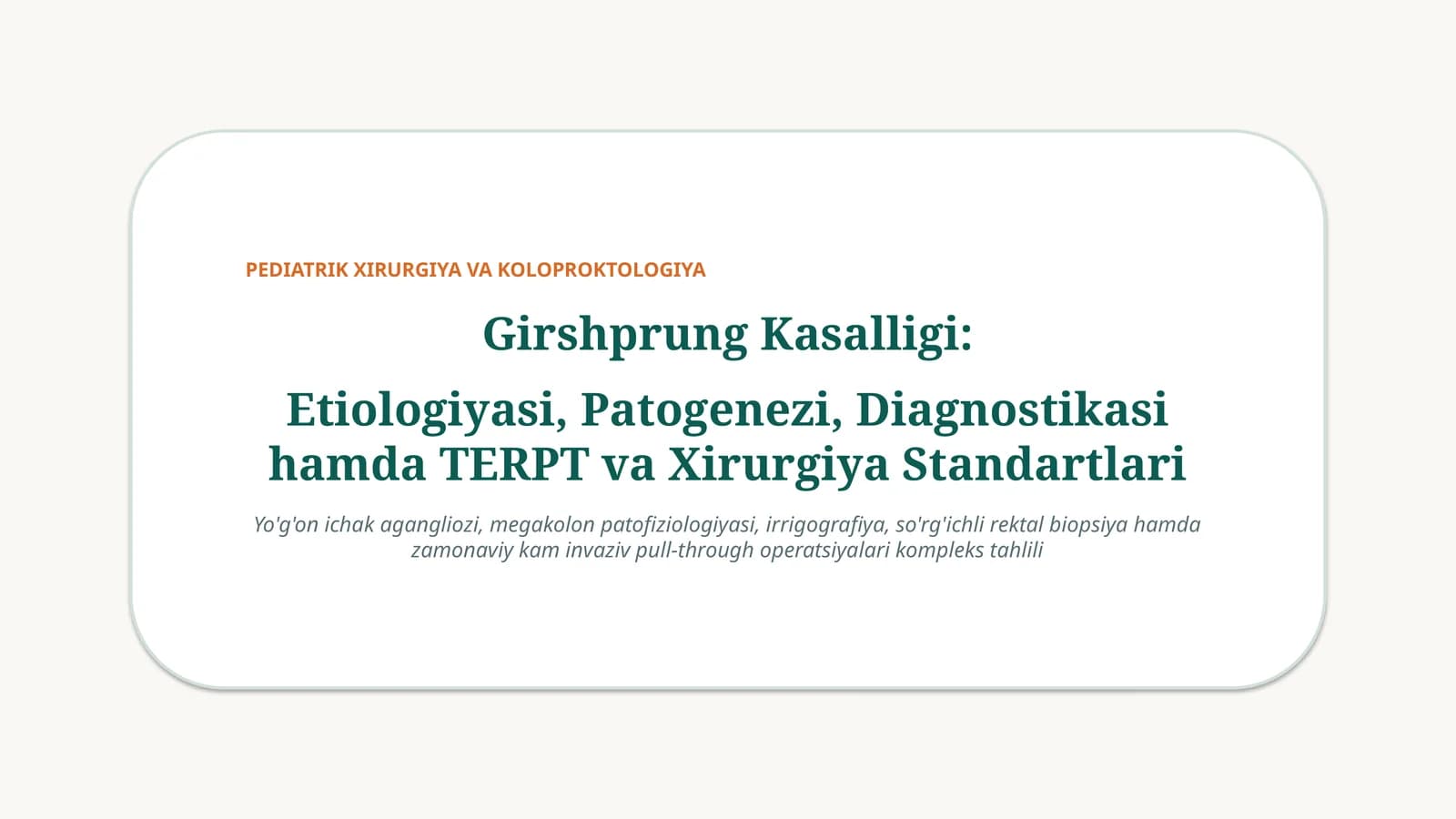 PEDIATRIK XIRURGIYA VA KOLOPROKTOLOGIYA

Girshprung Kasalligi:

Etiologiyasi, Patogenezi, Diagnostikasi hamda TERPT va Xirurgiya Standartlari

Yo'g'on ichak agangliozi, megakolon patofiziologiyasi, irrigografiya, so'rg'ichli rektal biopsiya hamda zamonaviy kam invaziv pull-through operatsiyalari kompleks tahlili